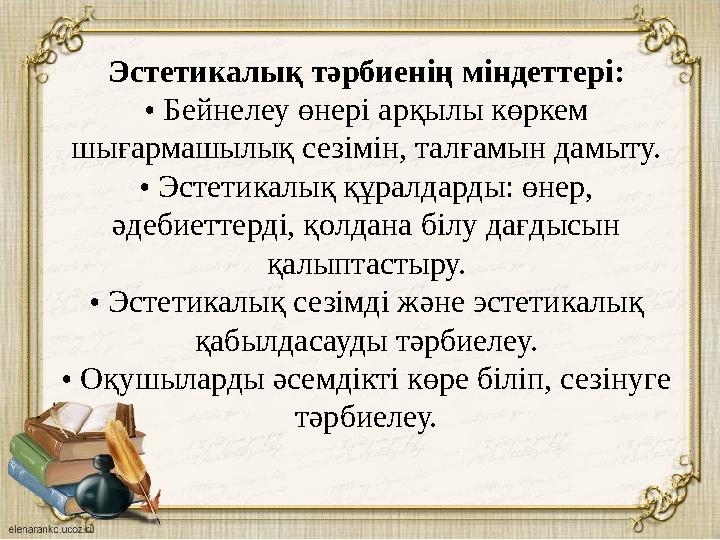 Эстетикалық тәрбиенің міндеттері:
• Бейнелеу өнері арқылы көркем шығармашылық сезімін, талғамын дамыту.
• Эстетикалық құралдарды: өнер, әдебиеттерді, қолдана білу дағдысын қалыптастыру.
• Эстетикалық сезімді және эстетикалық қабылдасауды тәрбиелеу.
• Оқушыларды әсемдікті көре біліп, сезінуге тәрбиелеу.

elenarankc.ucoz.ru